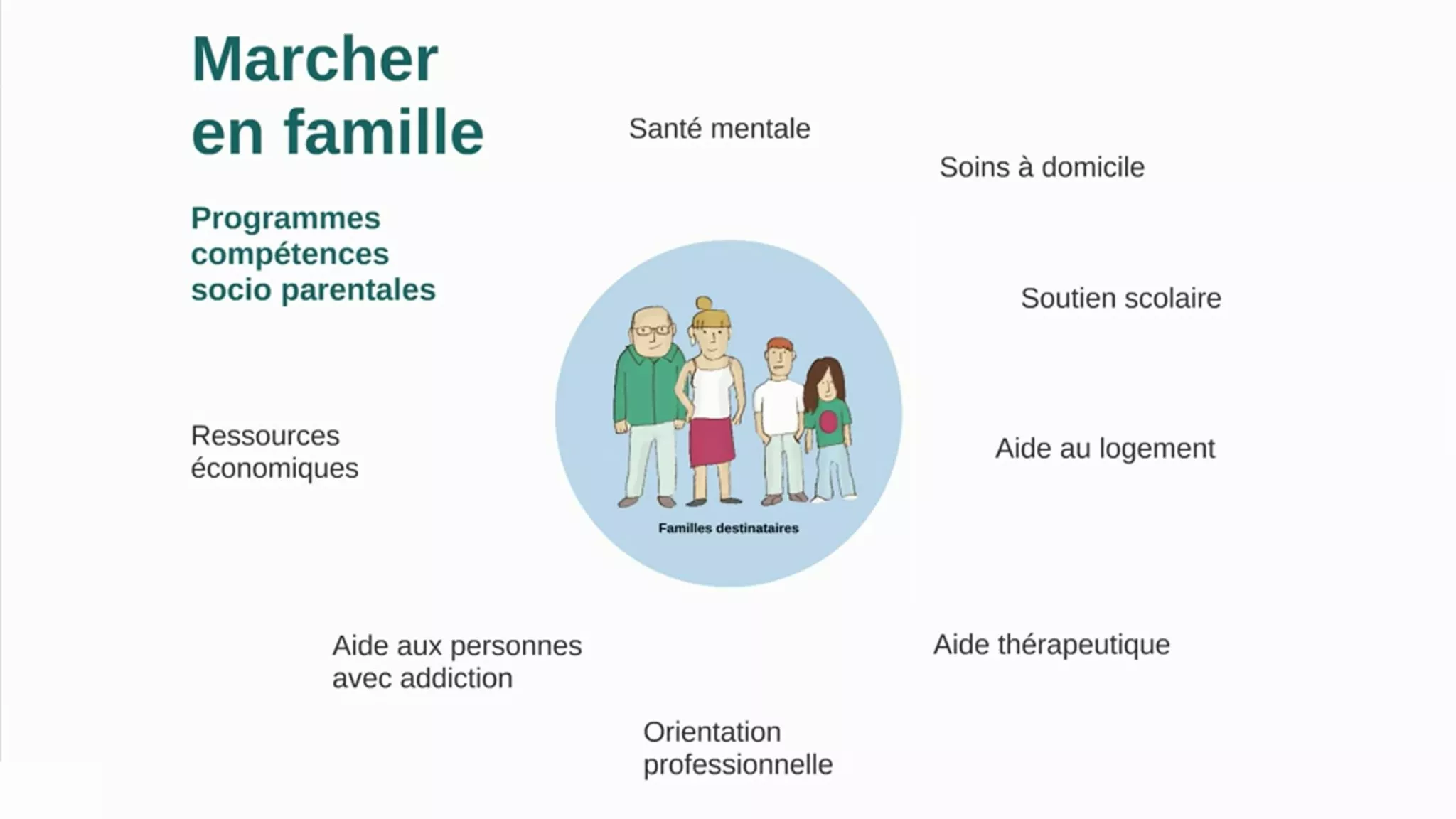 Marcher en famille

Programmes compétences socio parentales

Santé mentale

Soins à domicile

Soutien scolaire

Ressources économiques

Familles destinataires

Aide au logement

Aide aux personnes avec addiction

Aide thérapeutique

Orientation professionnelle